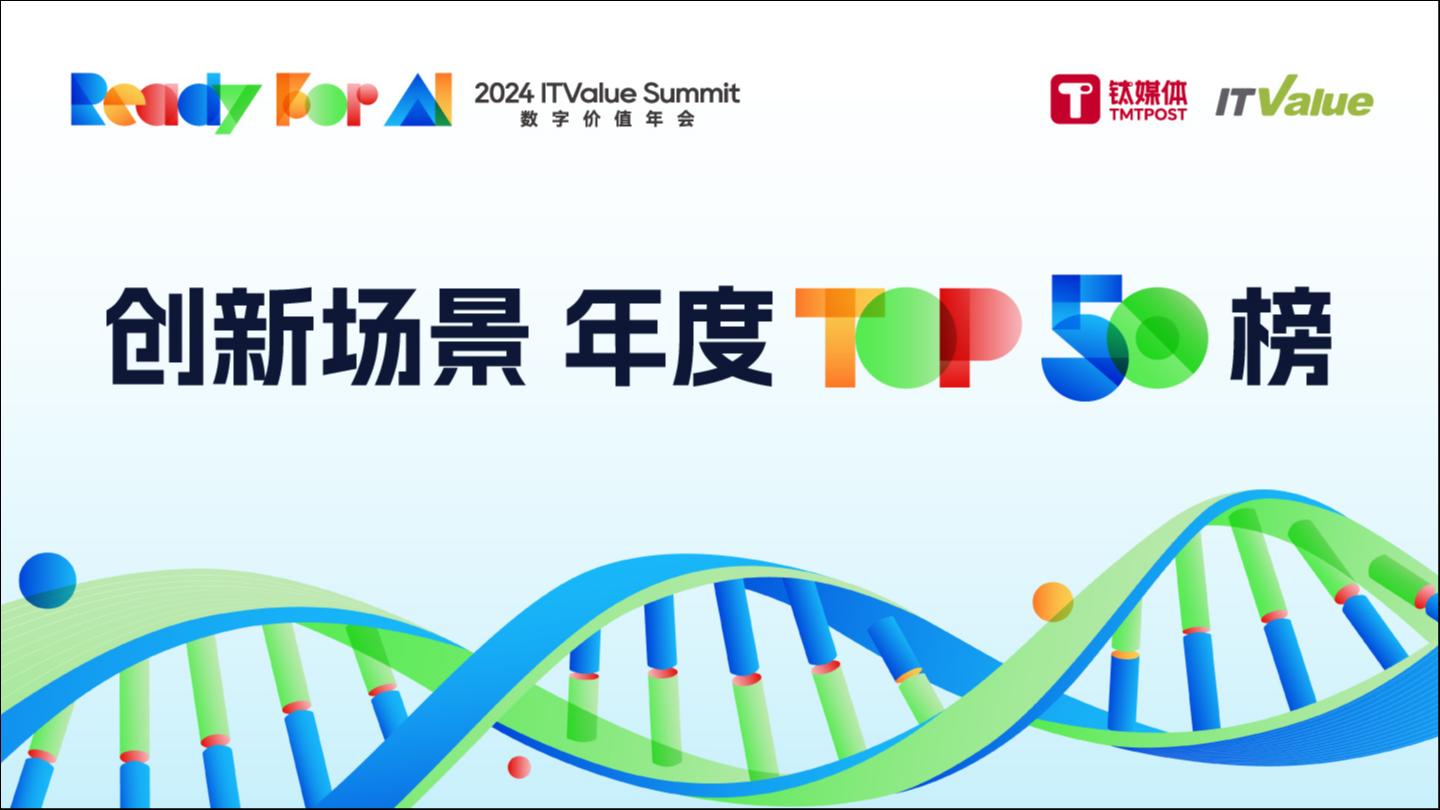 Ready For AI 2024 ITValue Summit
数字价值年会

钛媒体 TMTPOST ITValue

创新场景 年度 TOP 50 榜